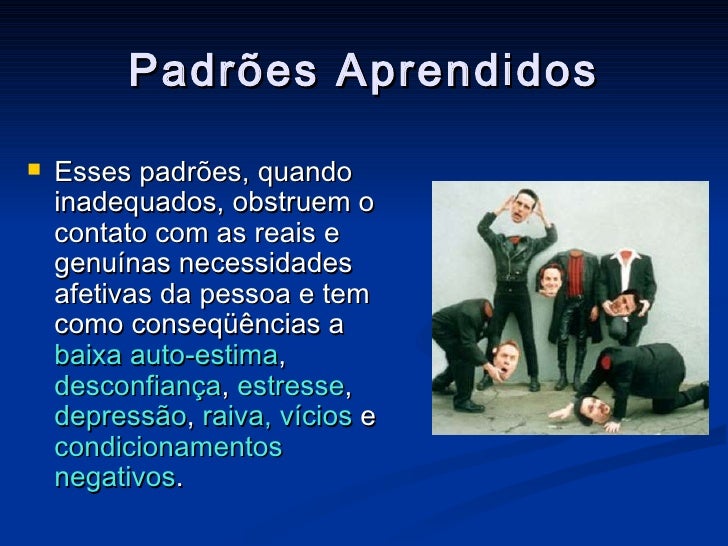 Padrões Aprendidos

Esses padrões, quando inadequados, obstruem o contato com as reais e genuínas necessidades afetivas da pessoa e tem como conseqüências a baixa auto-estima, desconfiança, estresse, depressão, raiva, vícios e condicionamentos negativos.